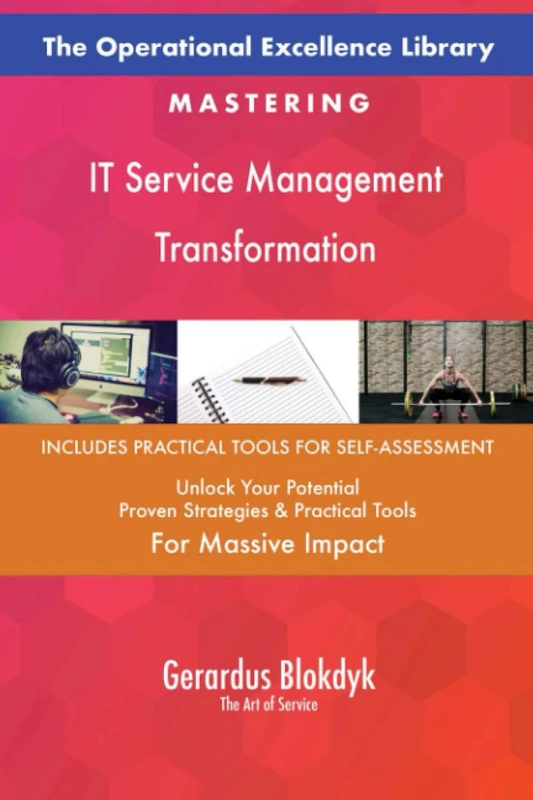 The Operational Excellence Library

MASTERING

IT Service Management Transformation

INCLUDES PRACTICAL TOOLS FOR SELF-ASSESSMENT

Unlock Your Potential
Proven Strategies & Practical Tools
For Massive Impact

Gerardus Blokdyk
The Art of Service